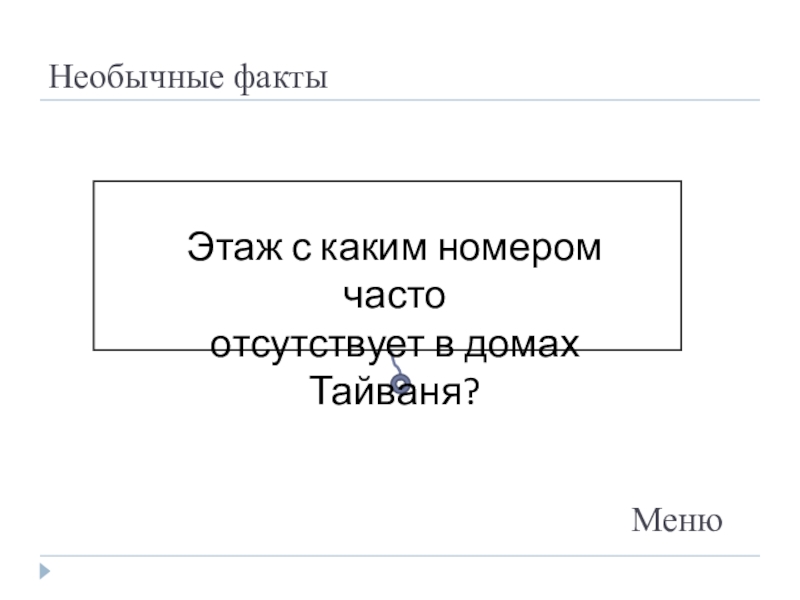 Необычные факты

Этаж с каким номером часто отсутствует в домах Тайваня?

Меню